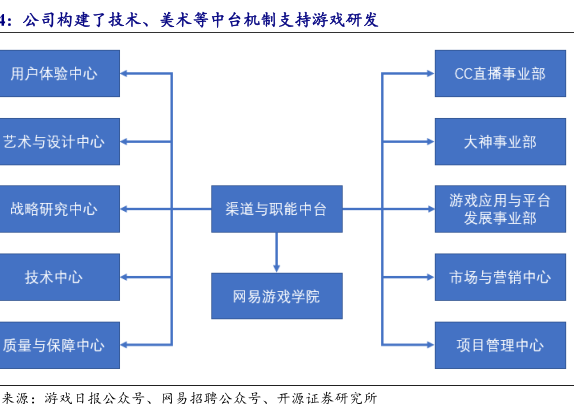 4：公司构建了技术、美术等中台机制支持游戏研发

用户体验中心

艺术与设计中心

战略研究中心

技术中心

质量与保障中心

渠道与职能中台

网易游戏学院

CC直播事业部

大神事业部

游戏应用与平台发展事业部

市场与营销中心

项目管理中心

来源：游戏日报公众号、网易招聘公众号、开源证券研究所